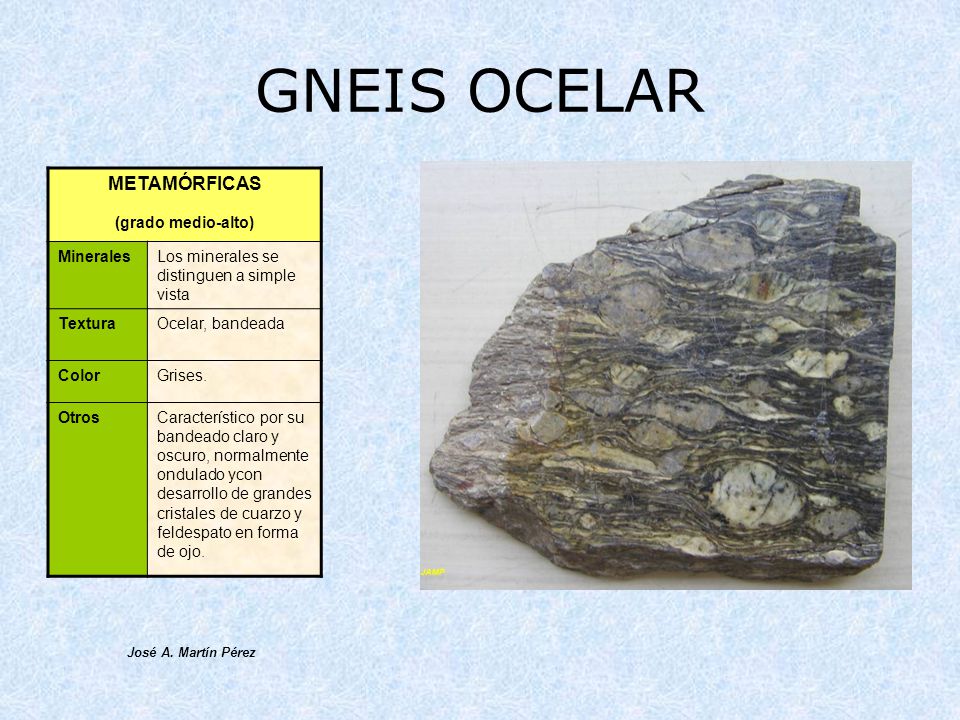 GNEIS OCELAR

| METAMÓRFICAS (grado medio-alto) | |
|---|---|
| Minerales | Los minerales se distinguen a simple vista |
| Textura | Ocelar, bandeada |
| Color | Grises. |
| Otros | Característico por su bandeado claro y oscuro, normalmente ondulado ycon desarrollo de grandes cristales de cuarzo y feldespato en forma de ojo. |

JAMP

José A. Martín Pérez